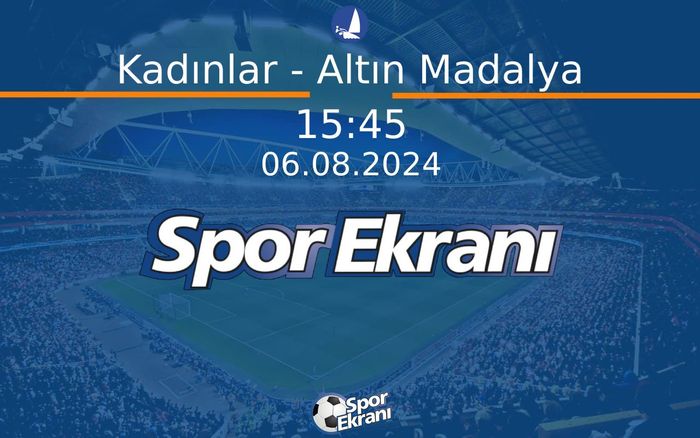 Kadınlar - Altın Madalya

15:45

06.08.2024

Spor Ekranı

Spor Ekranı